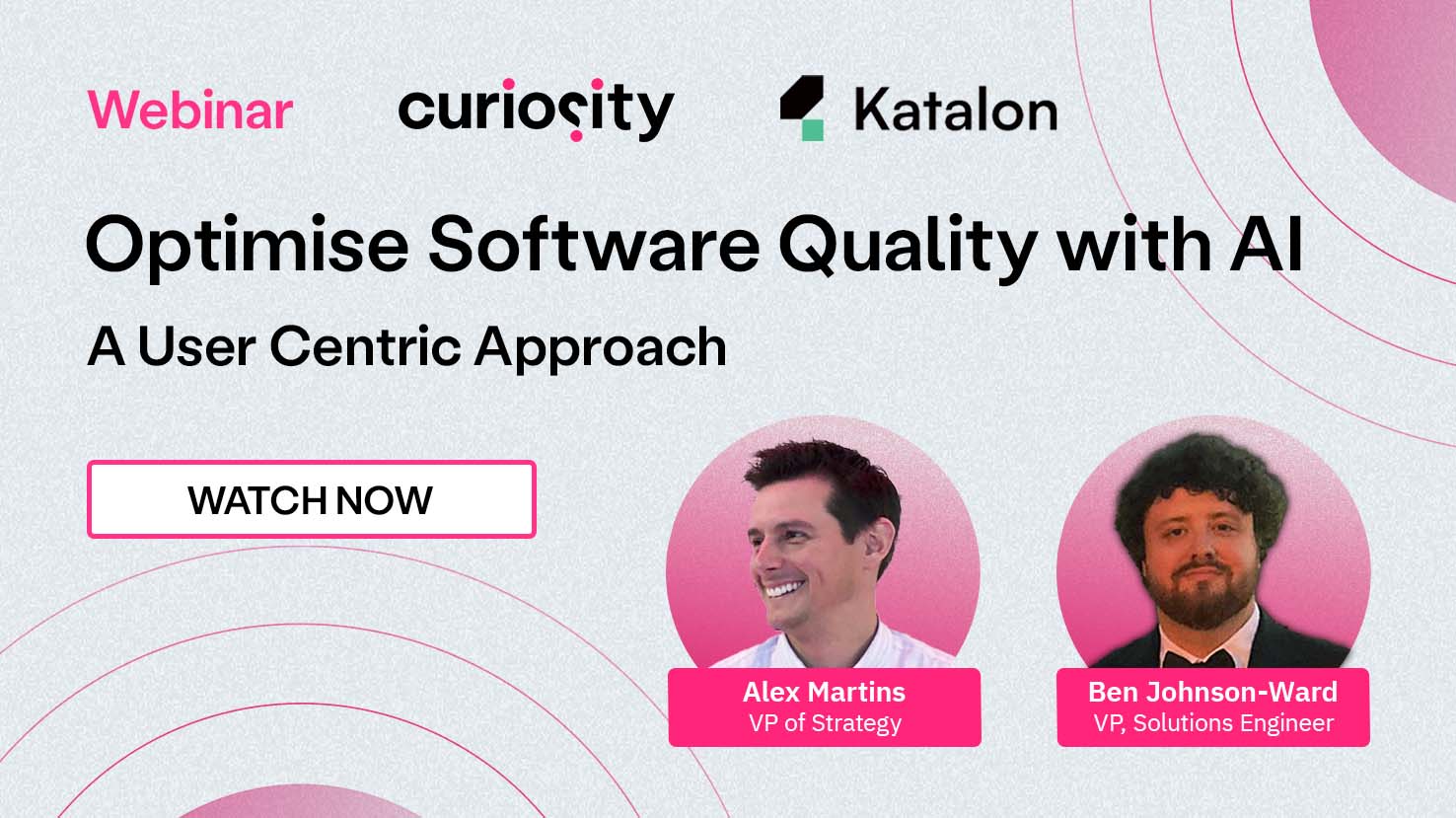 Webinar curiosity Katalon

Optimise Software Quality with AI

A User Centric Approach

WATCH NOW

Alex Martins
VP of Strategy

Ben Johnson-Ward
VP, Solutions Engineer